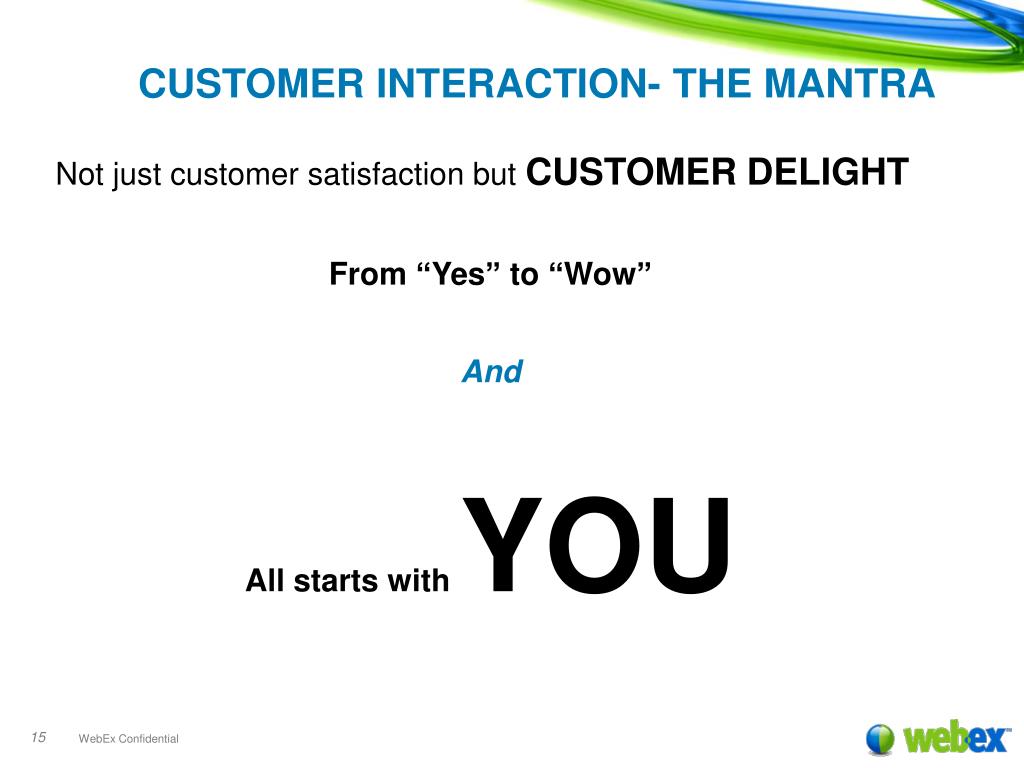 CUSTOMER INTERACTION- THE MANTRA

Not just customer satisfaction but CUSTOMER DELIGHT

From “Yes” to “Wow”

And

All starts with YOU

15

WebEx Confidential

webex™